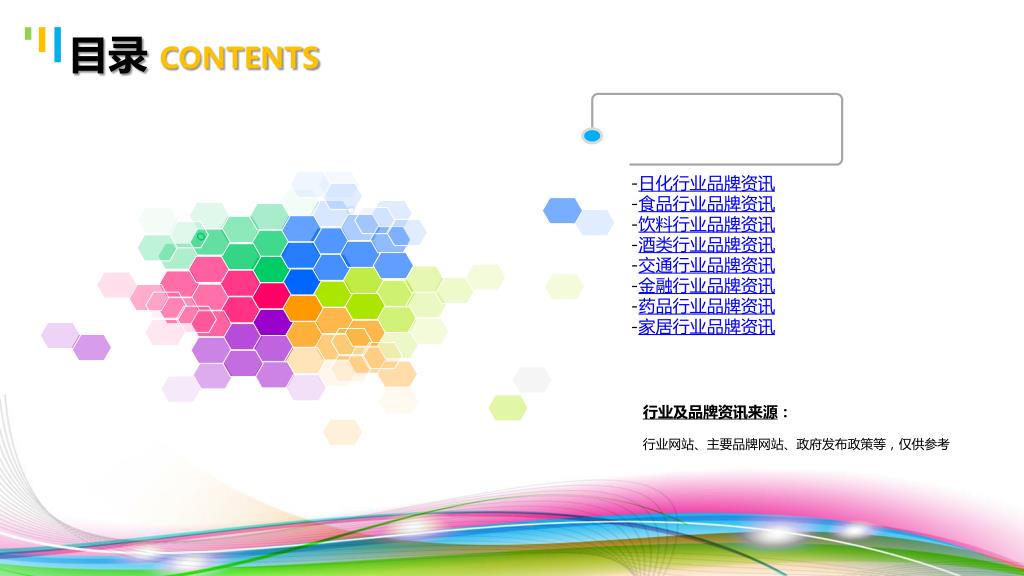 目录 CONTENTS

-日化行业品牌资讯
-食品行业品牌资讯
-饮料行业品牌资讯
-酒类行业品牌资讯
-交通行业品牌资讯
-金融行业品牌资讯
-药品行业品牌资讯
-家居行业品牌资讯

行业及品牌资讯来源：

行业网站、主要品牌网站、政府发布政策等，仅供参考